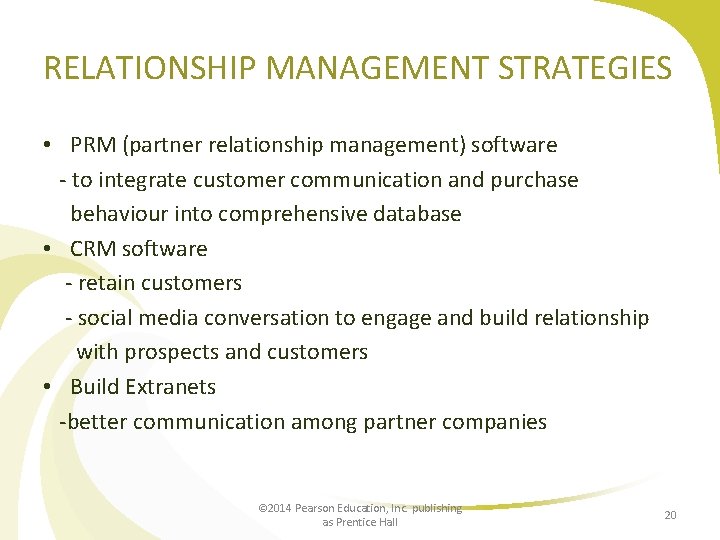 RELATIONSHIP MANAGEMENT STRATEGIES

• PRM (partner relationship management) software
- to integrate customer communication and purchase behaviour into comprehensive database
• CRM software
- retain customers
- social media conversation to engage and build relationship with prospects and customers
• Build Extranets
-better communication among partner companies

©2014 Pearson Education, Inc. publishing as Prentice Hall

20